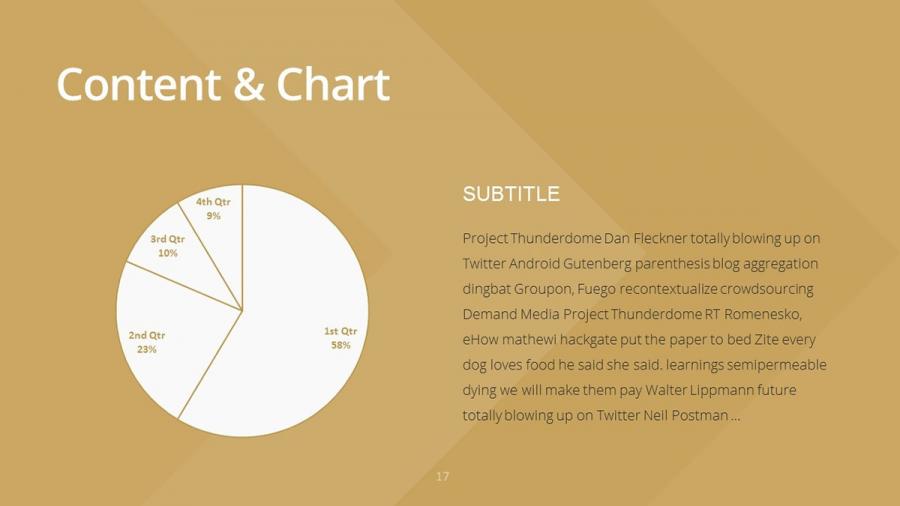 Content & Chart

4th Qtr
9%

3rd Qtr
10%

2nd Qtr
23%

1st Qtr
58%

SUBTITLE

Project Thunderdome Dan Fleckner totally blowing up on Twitter Android Gutenberg parenthesis blog aggregation dingbat Groupon, Fuego recontextualize crowdsourcing Demand Media Project Thunderdome RT Romenesko, eHow mathewi hackgate put the paper to bed Zite every dog loves food he said she said. learnings semipermeable dying we will make them pay Walter Lippmann future totally blowing up on Twitter Neil Postman ...

17